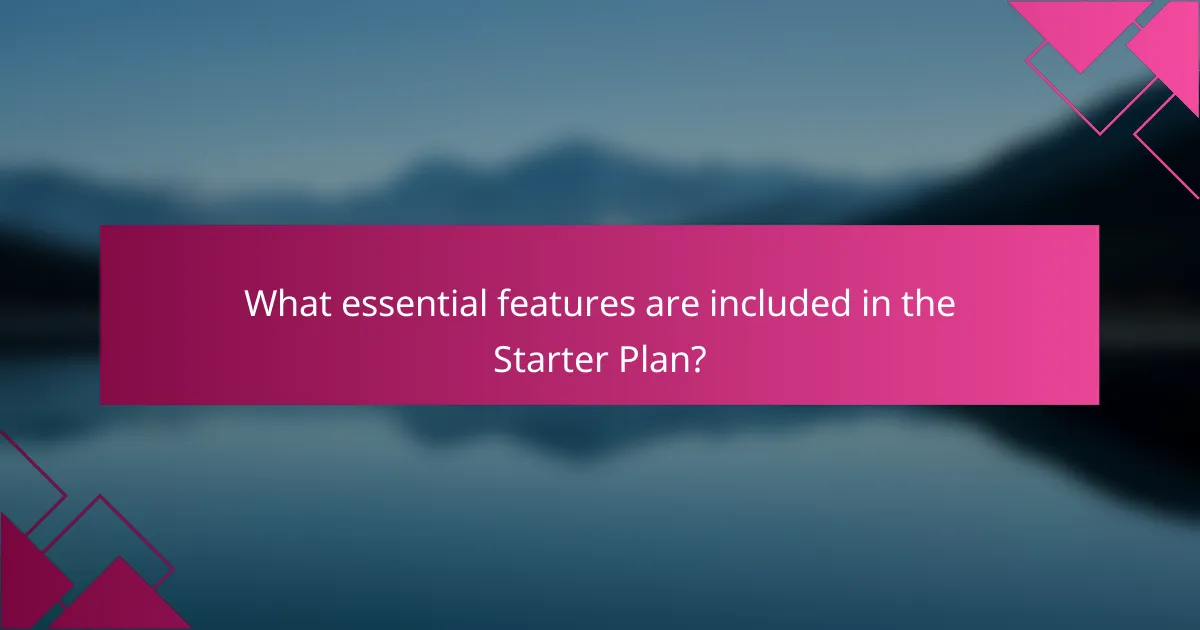 What essential features are included in the Starter Plan?